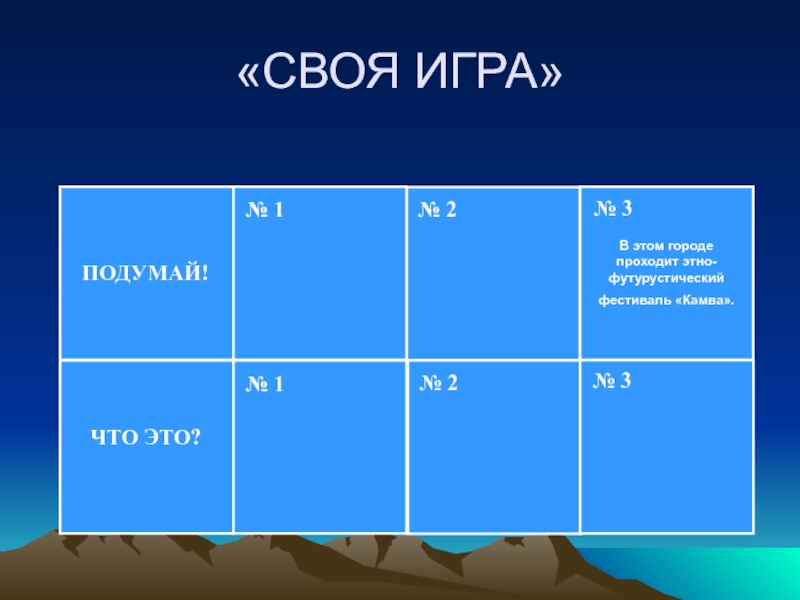 «СВОЯ ИГРА»

| ПОДУМАЙ! | № 1 | № 2 | № 3 В этом городе проходит этно-футурустический фестиваль «Камва». |
|---|---|---|---|
| ЧТО ЭТО? | № 1 | № 2 | № 3 |